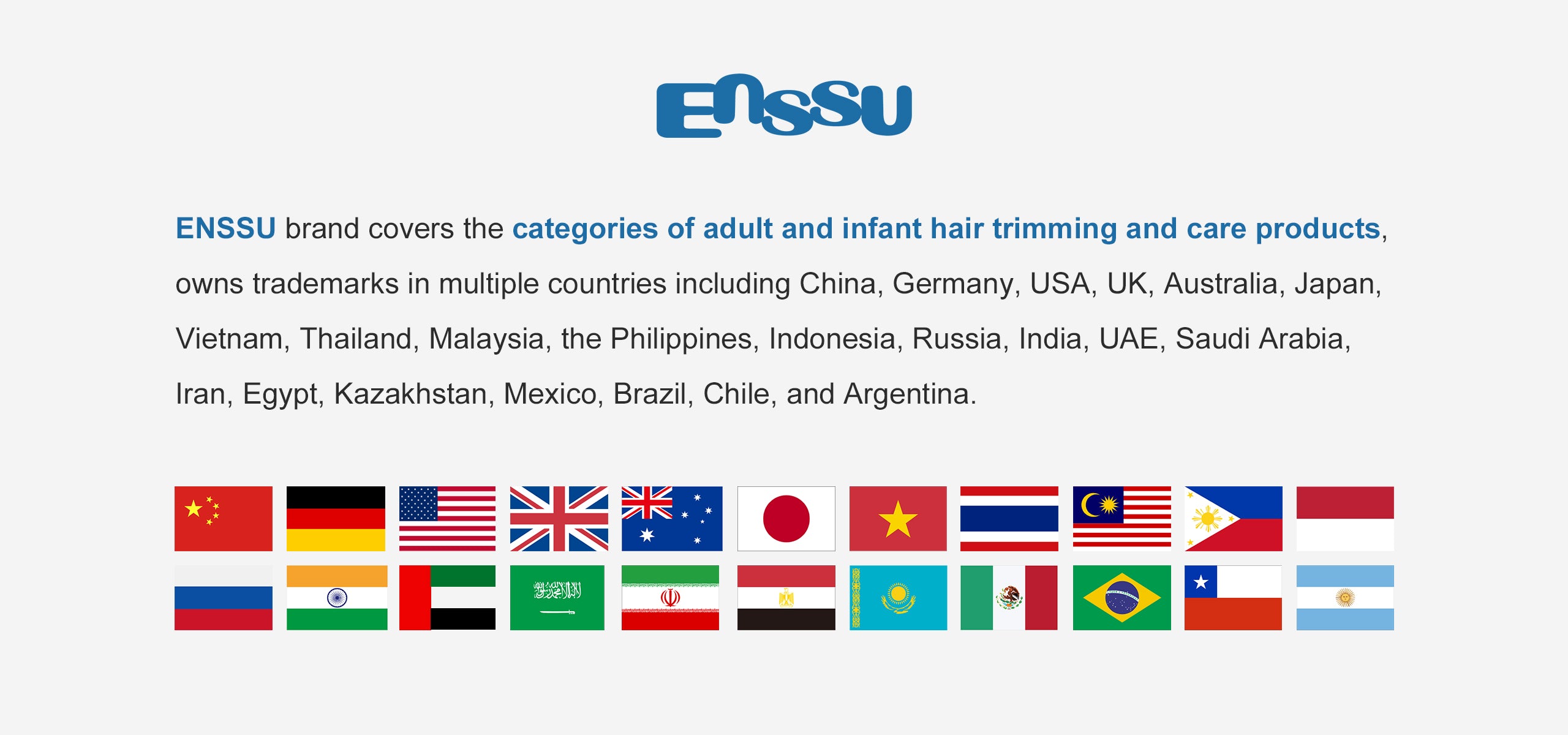 ENSSU

ENSSU brand covers the categories of adult and infant hair trimming and care products, owns trademarks in multiple countries including China, Germany, USA, UK, Australia, Japan, Vietnam, Thailand, Malaysia, the Philippines, Indonesia, Russia, India, UAE, Saudi Arabia, Iran, Egypt, Kazakhstan, Mexico, Brazil, Chile, and Argentina.